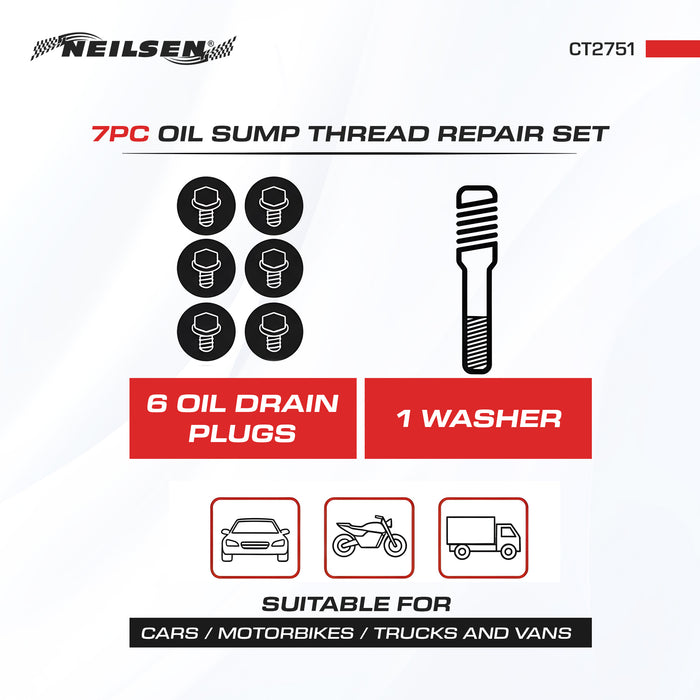 NEILSEN®

CT2751

7PC OIL SUMP THREAD REPAIR SET

6 OIL DRAIN PLUGS

1 WASHER

SUITABLE FOR

CARS / MOTORBIKES / TRUCKS AND VANS